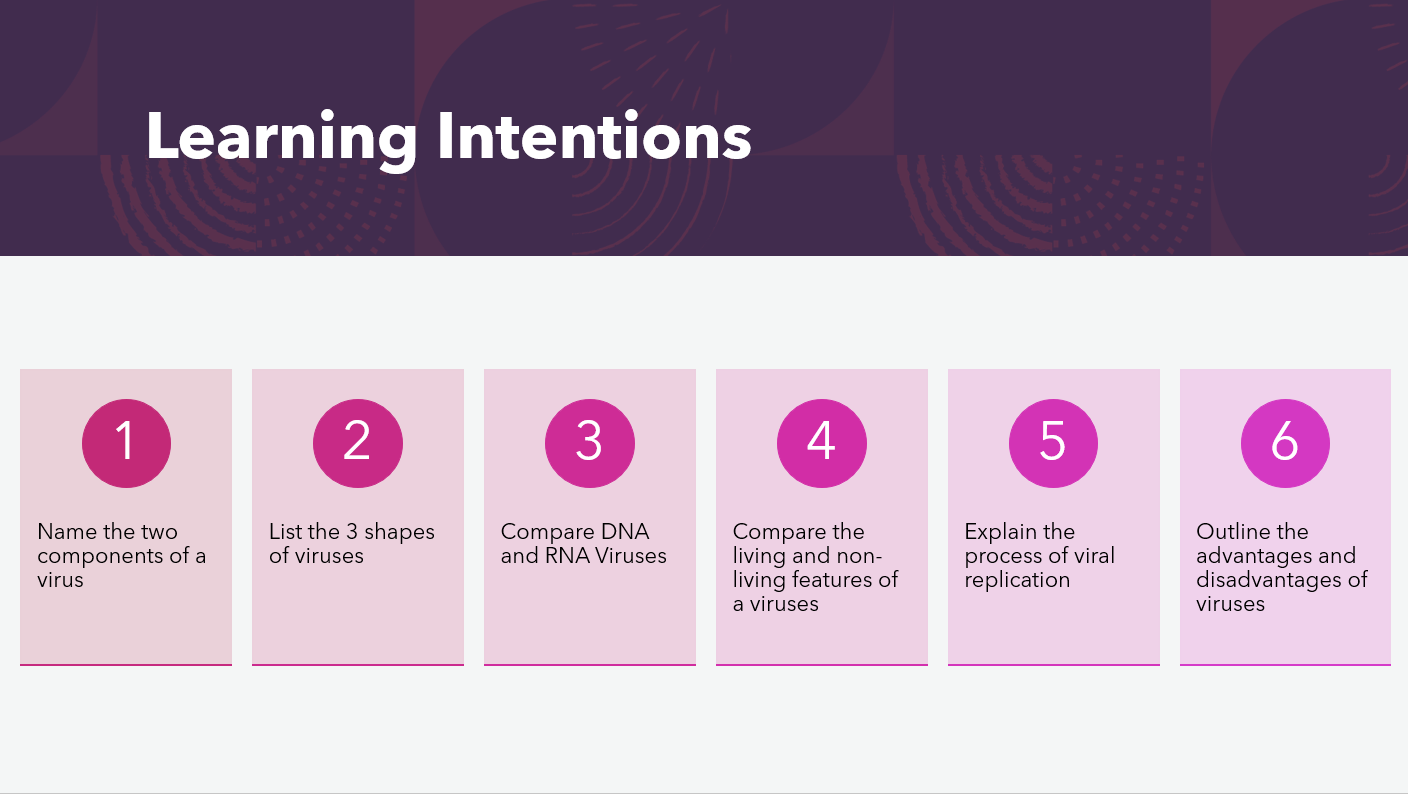 Learning Intentions

1

Name the two components of a virus

2

List the 3 shapes of viruses

3

Compare DNA and RNA Viruses

4

Compare the living and non-living features of a viruses

5

Explain the process of viral replication

6

Outline the advantages and disadvantages of viruses